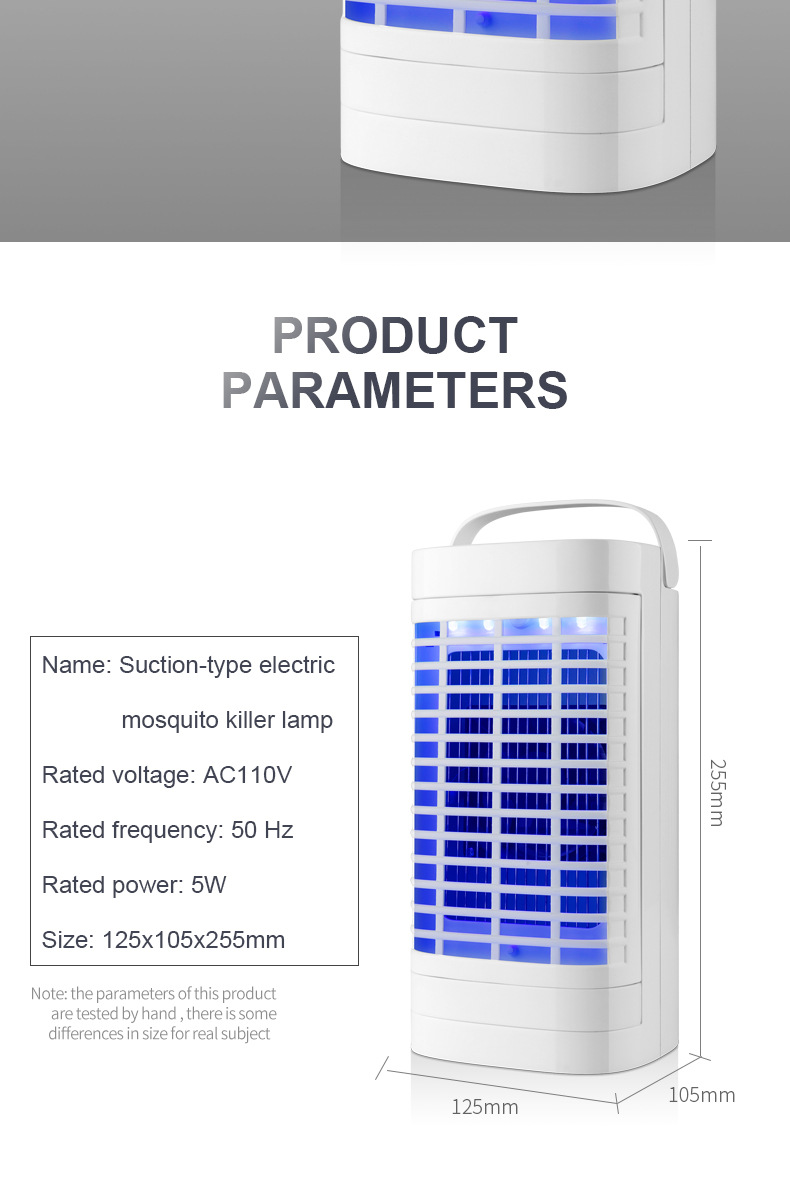 PRODUCT PARAMETERS

Name: Suction-type electric mosquito killer lamp

Rated voltage: AC110V

Rated frequency: 50 Hz

Rated power: 5W

Size: 125x105x255mm

Note: the parameters of this product are tested by hand , there is some differences in size for real subject

255mm

125mm

105mm